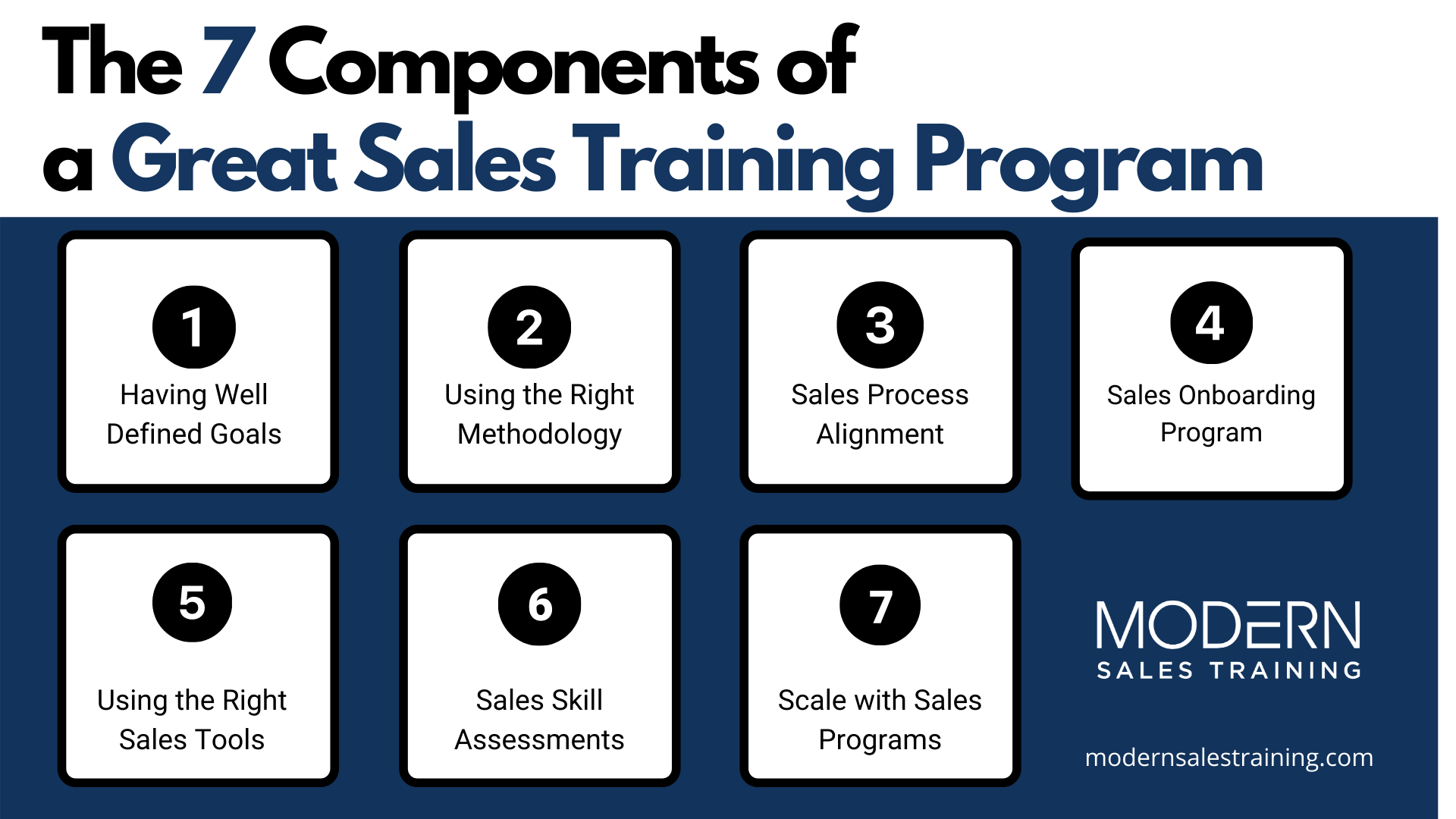 The 7 Components of a Great Sales Training Program

1
Having Well Defined Goals

2
Using the Right Methodology

3
Sales Process Alignment

4
Sales Onboarding Program

5
Using the Right Sales Tools

6
Sales Skill Assessments

7
Scale with Sales Programs

MODERN
SALES TRAINING

modernsalestraining.com